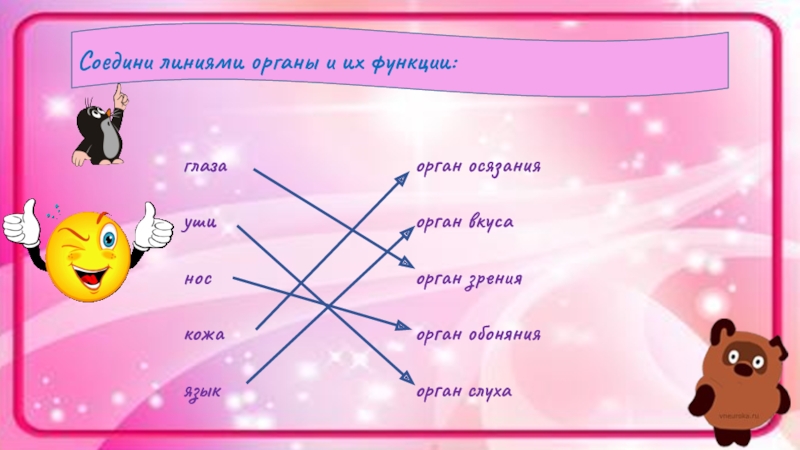 Соедини линиями органы и их функции:

глаза

уши

нос

кожа

язык

орган осязания

орган вкуса

орган зрения

орган обоняния

орган слуха

vneuroka.ru